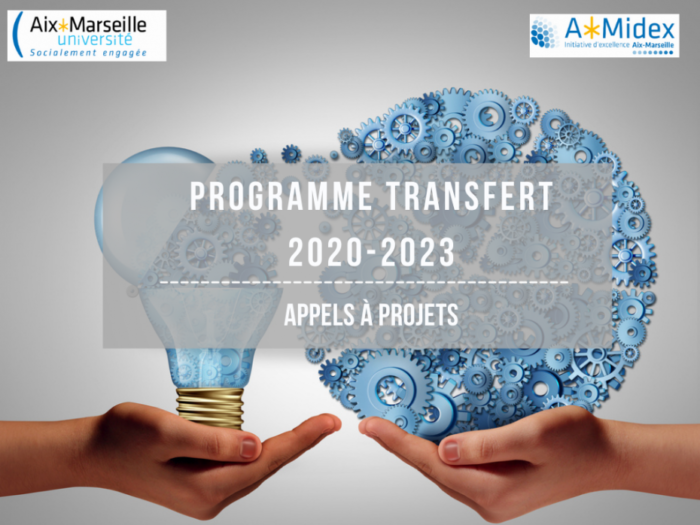 Aix*Marseille
université
Socialement engagée

A*Midex
Initiative d'excellence Aix-Marseille

PROGRAMME TRANSFERT
2020-2023

APPELS À PROJETS